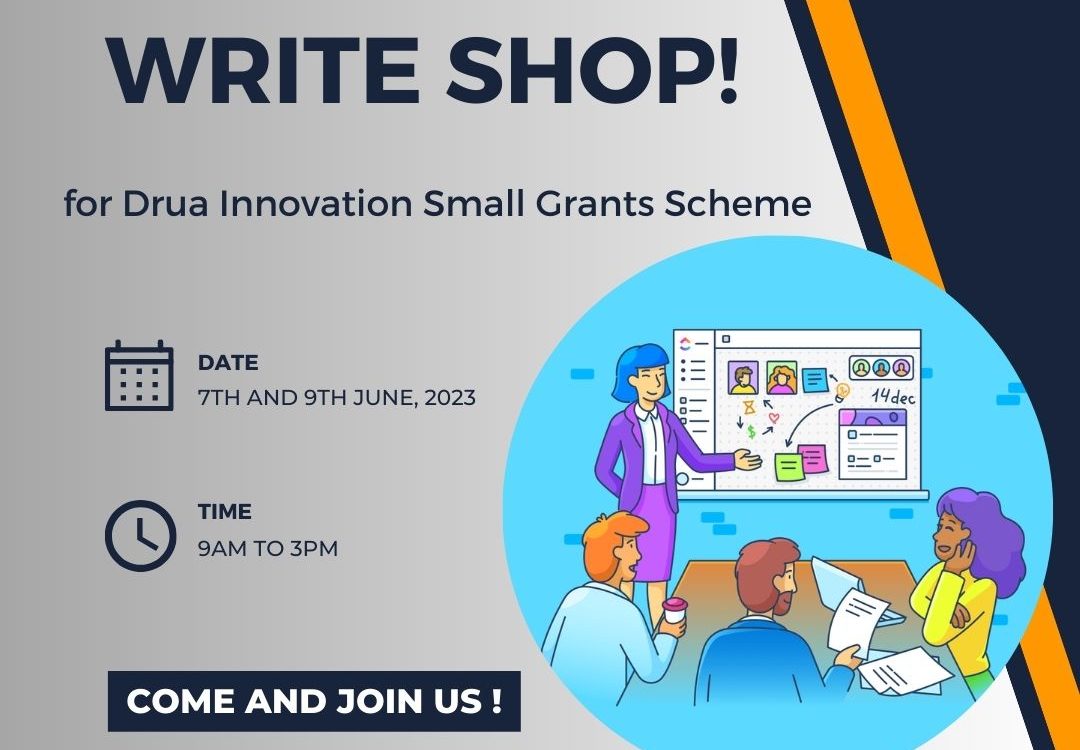 WRITE SHOP!

for Drua Innovation Small Grants Scheme

DATE
7TH AND 9TH JUNE, 2023

TIME
9AM TO 3PM

14dec

COME AND JOIN US !